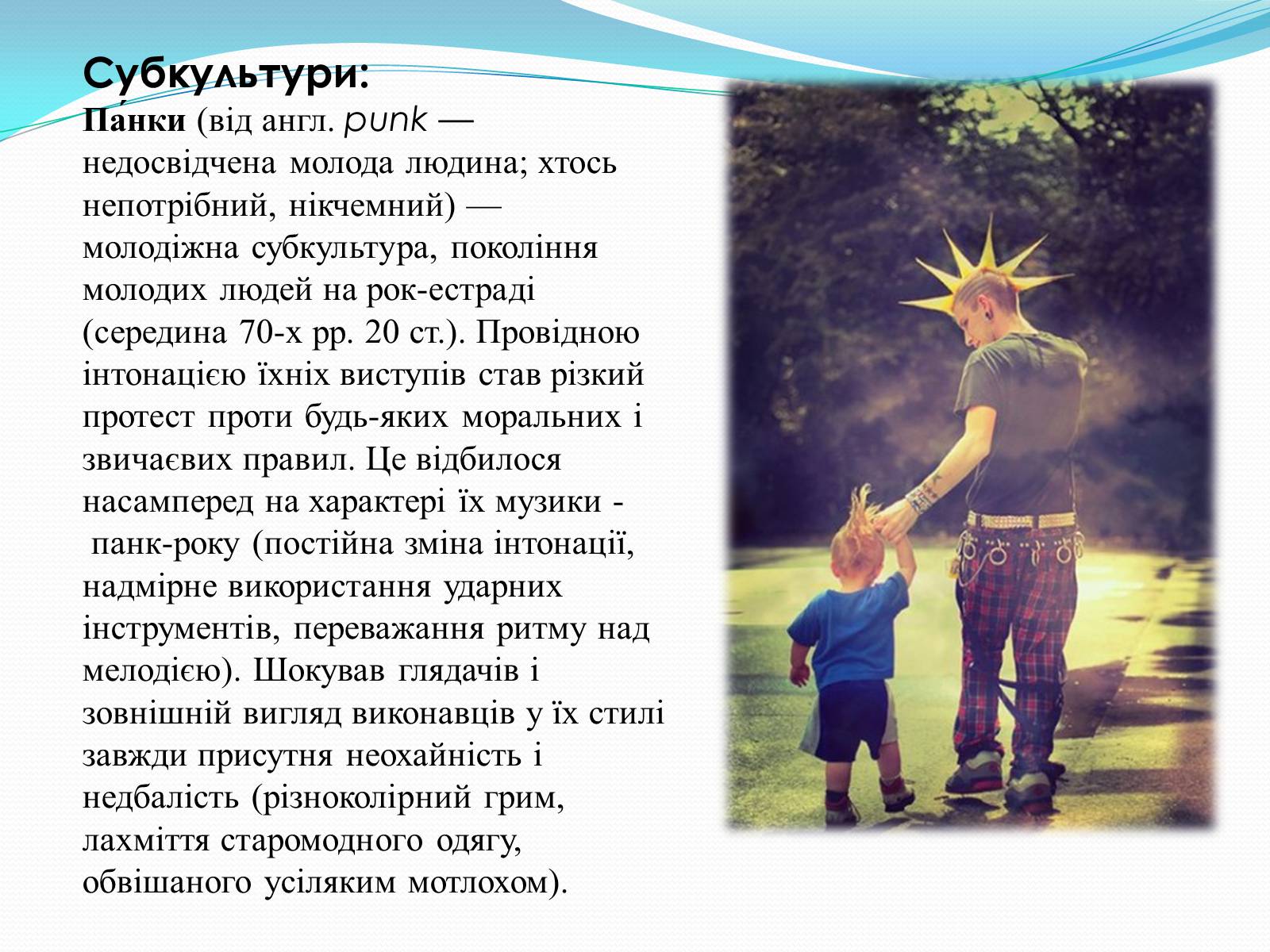 Субкультури:
Па́нки (від англ. punk — недосвідчена молода людина; хтось непотрібний, нікчемний) — молодіжна субкультура, покоління молодих людей на рок-естраді (середина 70-х рр. 20 ст.). Провідною інтонацією їхніх виступів став різкий протест проти будь-яких моральних і звичаєвих правил. Це відбилося насамперед на характері їх музики - панк-року (постійна зміна інтонації, надмірне використання ударних інструментів, переважання ритму над мелодією). Шокував глядачів і зовнішній вигляд виконавців у їх стилі завжди присутня неохайність і недбалість (різноколірний грим, лахміття старомодного одягу, обвішаного усіляким мотлохом).